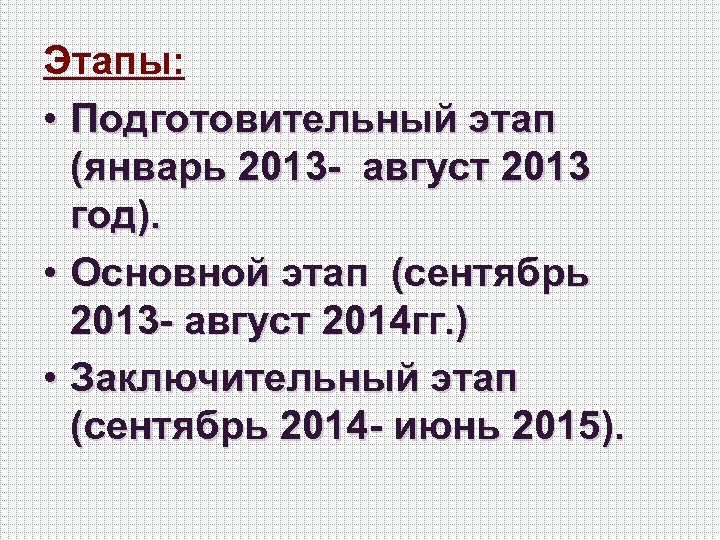 Этапы:

• Подготовительный этап (январь 2013- август 2013 год).

• Основной этап (сентябрь 2013- август 2014гг.)

• Заключительный этап (сентябрь 2014- июнь 2015).